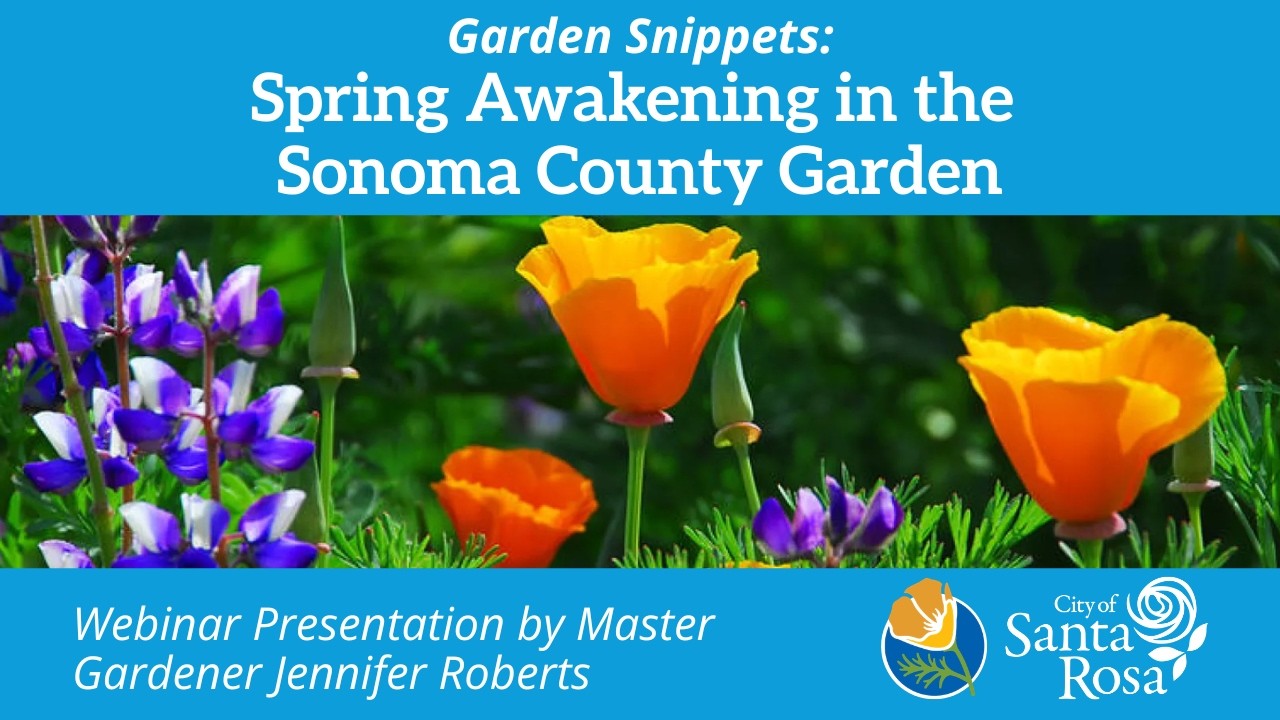 Garden Snippets:
Spring Awakening in the Sonoma County Garden

Webinar Presentation by Master Gardener Jennifer Roberts

City of Santa Rosa